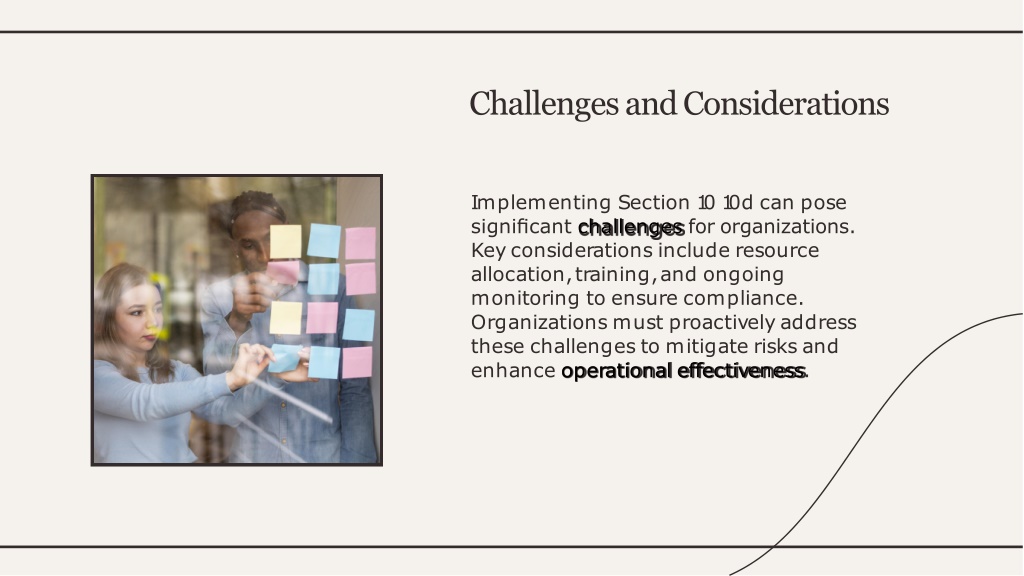 Challenges and Considerations

Implementing Section 10 10d can pose significant challenges for organizations. Key considerations include resource allocation, training, and ongoing monitoring to ensure compliance. Organizations must proactively address these challenges to mitigate risks and enhance operational effectiveness.